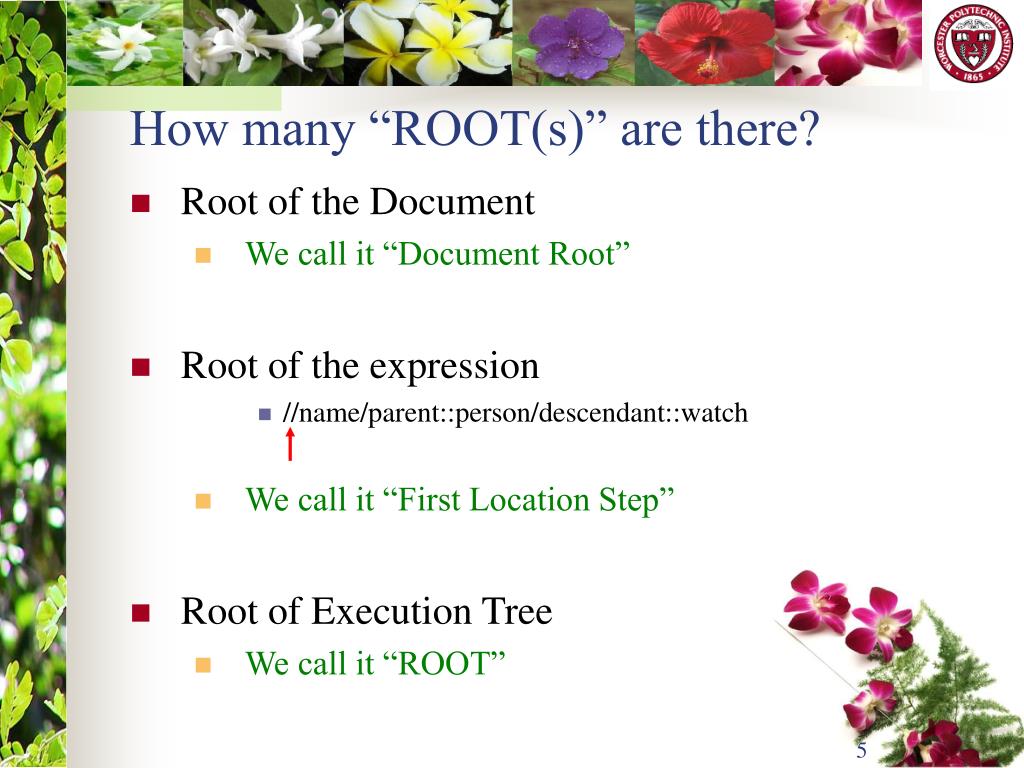 WORCESTER POLYTECHNIC INSTITUTE
1865

How many “ROOT(s)” are there?

Root of the Document

We call it “Document Root”

Root of the expression

//name/parent::person/descendant::watch

We call it “First Location Step”

Root of Execution Tree

We call it “ROOT”

5